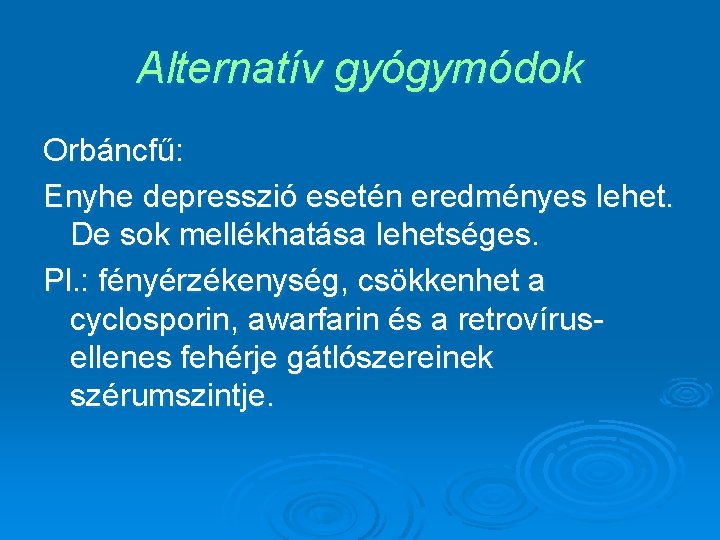 Alternatív gyógymódok

Orbáncfű:

Enyhe depresszió esetén eredményes lehet. De sok mellékhatása lehetséges.

Pl.: fényérzékenység, csökkenhet a cyclosporin, awarfarin és a retrovírus-ellenes fehérje gátlószereinek szérumszintje.